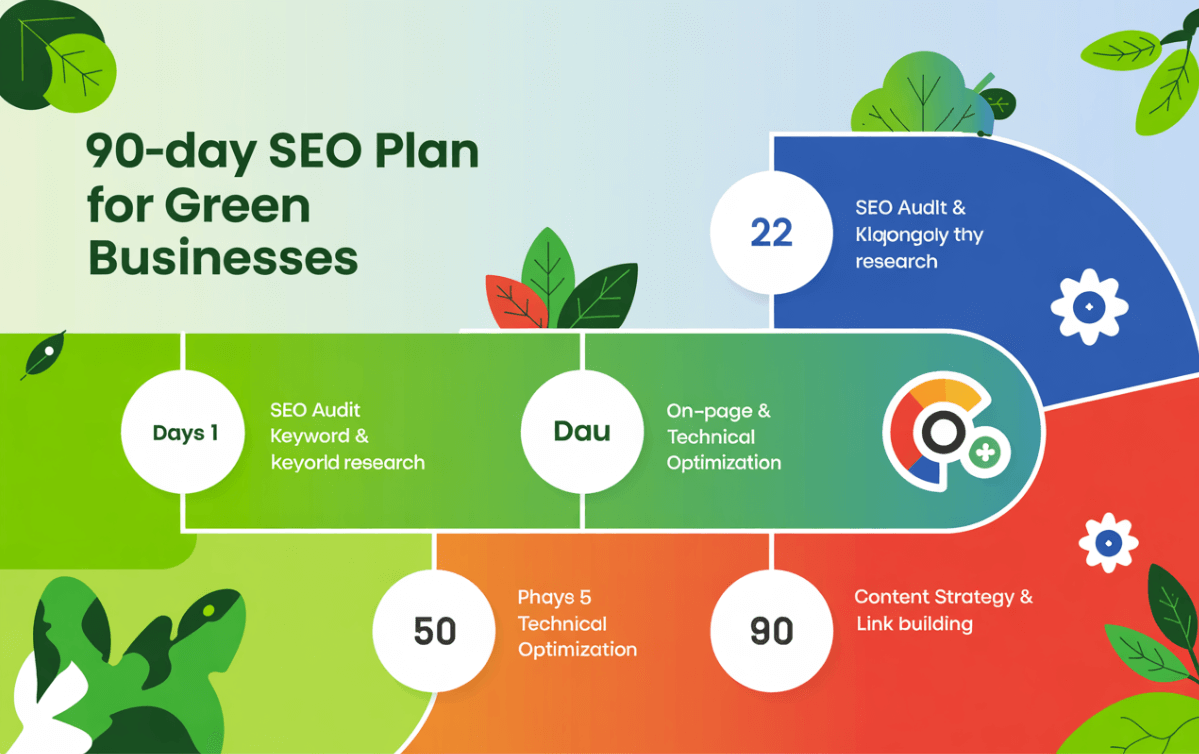 90-day SEO Plan for Green Businesses

22

SEO Audlt & Klajongoly thy research

Days 1

SEO Audit Keyword & keyorld research

Dau

On-page & Technical Optimization

50

Phays 5 Technical Optimization

90

Content Strategy & Link building